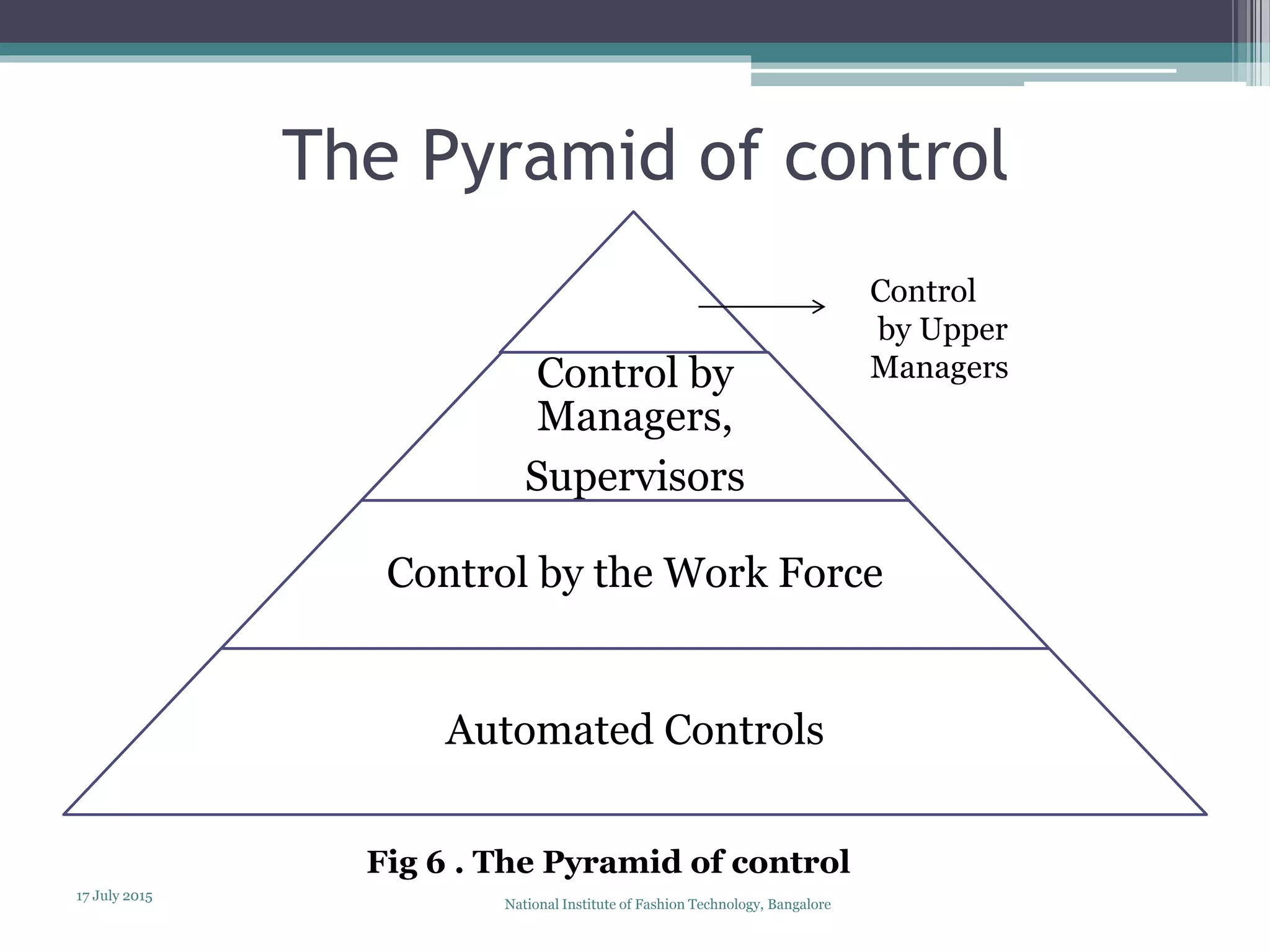 The Pyramid of control

Control by Upper Managers

Control by Managers, Supervisors

Control by the Work Force

Automated Controls

Fig 6 . The Pyramid of control

17 July 2015

National Institute of Fashion Technology, Bangalore